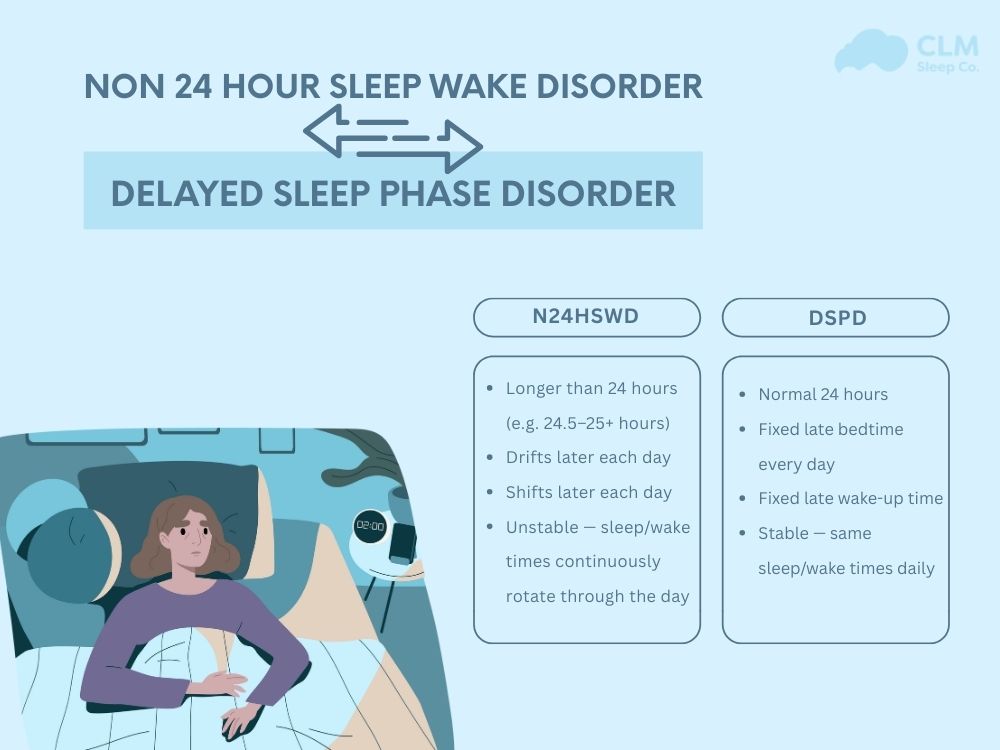 CLM
Sleep Co.

NON 24 HOUR SLEEP WAKE DISORDER

DELAYED SLEEP PHASE DISORDER

N24HSWD

- Longer than 24 hours (e.g. 24.5–25+ hours)
- Drifts later each day
- Shifts later each day
- Unstable — sleep/wake times continuously rotate through the day

DSPD

- Normal 24 hours
- Fixed late bedtime every day
- Fixed late wake-up time
- Stable — same sleep/wake times daily

02:00